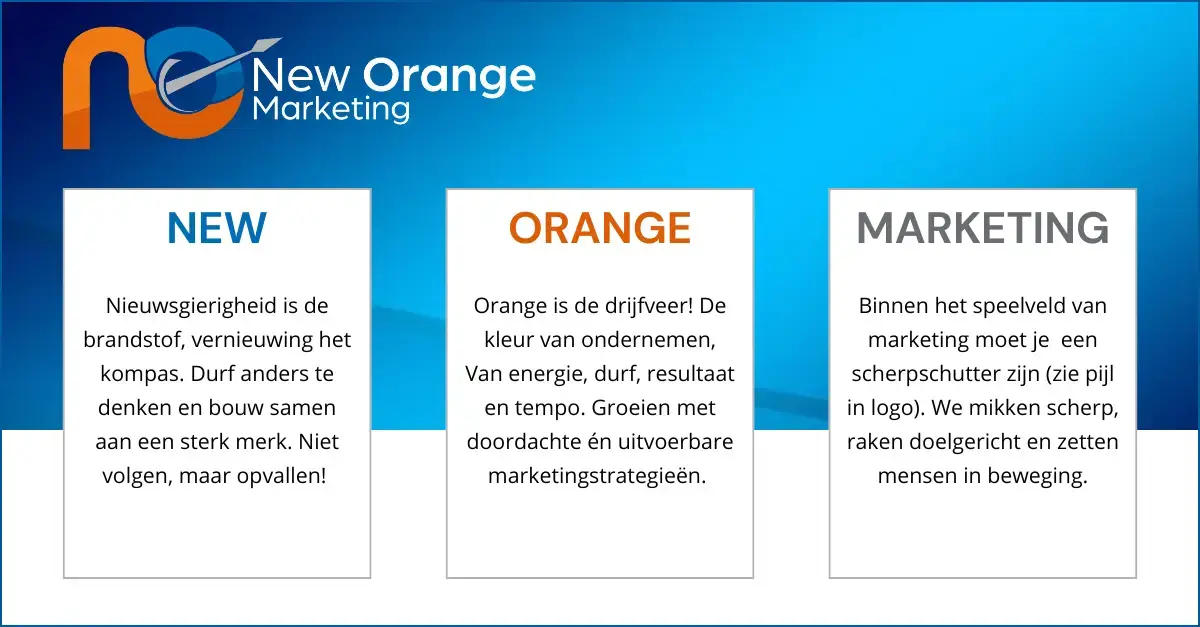 New Orange Marketing

NEW

Nieuwsgierigheid is de brandstof, vernieuwing het kompas. Durf anders te denken en bouw samen aan een sterk merk. Niet volgen, maar opvallen!

ORANGE

Orange is de drijfveer! De kleur van ondernemen, Van energie, durf, resultaat en tempo. Groeien met doordachte én uitvoerbare marketingstrategieën.

MARKETING

Binnen het speelveld van marketing moet je een scherpschutter zijn (zie pijl in logo). We mikken scherp, raken doelgericht en zetten mensen in beweging.